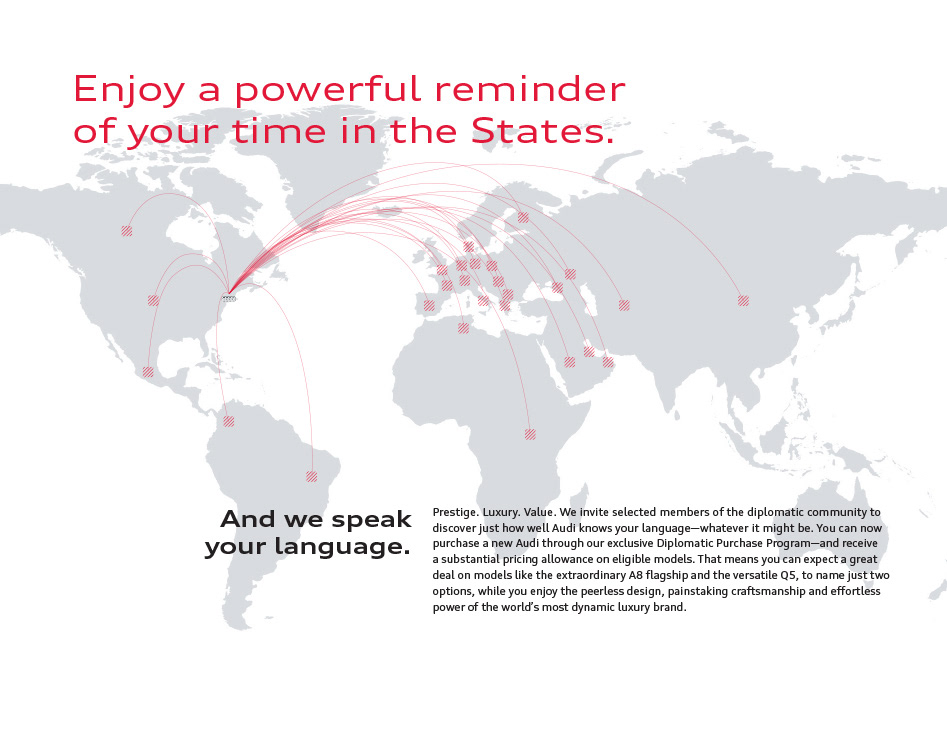 Enjoy a powerful reminder of your time in the States.

And we speak your language.

Prestige. Luxury. Value. We invite selected members of the diplomatic community to discover just how well Audi knows your language—whatever it might be. You can now purchase a new Audi through our exclusive Diplomatic Purchase Program—and receive a substantial pricing allowance on eligible models. That means you can expect a great deal on models like the extraordinary A8 flagship and the versatile Q5, to name just two options, while you enjoy the peerless design, painstaking craftsmanship and effortless power of the world's most dynamic luxury brand.